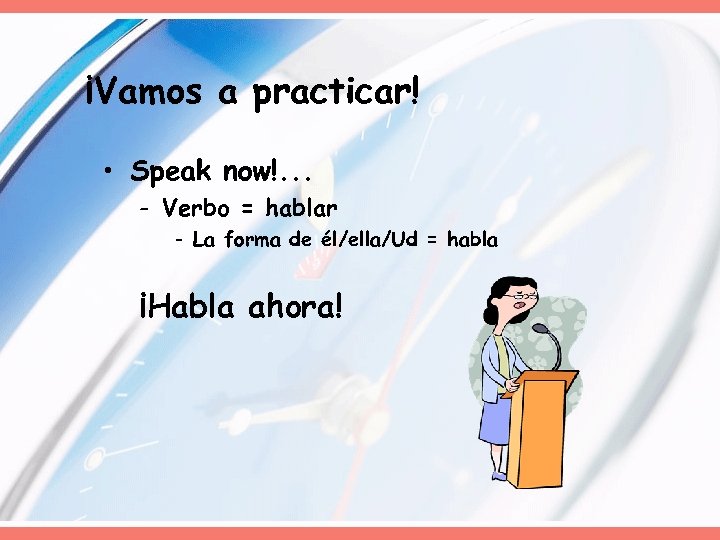 ¡Vamos a practicar!

• Speak now!...
– Verbo = hablar
– La forma de él/ella/Ud = habla

¡Habla ahora!